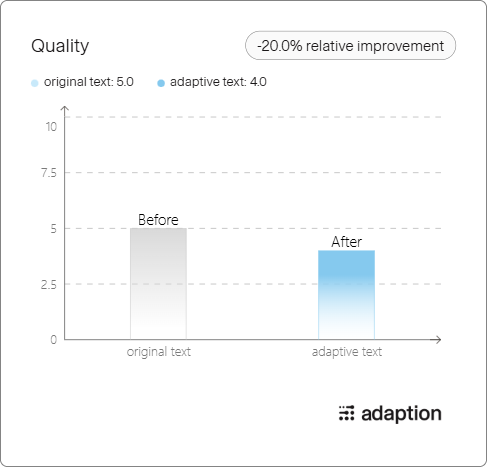 Quality

-20.0% relative improvement

original text: 5.0
adaptive text: 4.0

10
7.5
5
2.5
0

Before
After

original text
adaptive text

adaption